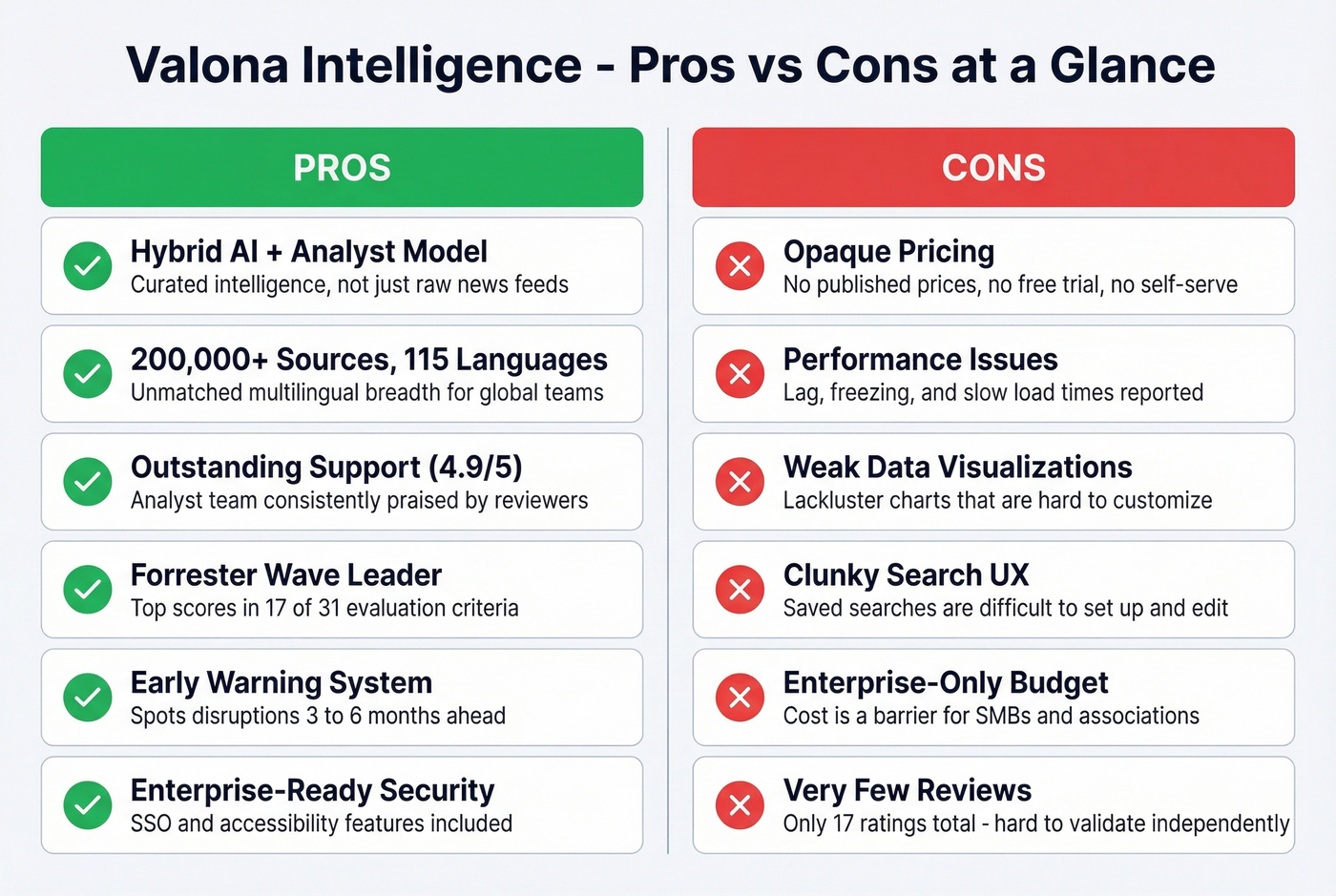 Valona Intelligence - Pros vs Cons at a Glance

PROS

Hybrid AI + Analyst Model
Curated intelligence, not just raw news feeds

200,000+ Sources, 115 Languages
Unmatched multilingual breadth for global teams

Outstanding Support (4.9/5)
Analyst team consistently praised by reviewers

Forrester Wave Leader
Top scores in 17 of 31 evaluation criteria

Early Warning System
Spots disruptions 3 to 6 months ahead

Enterprise-Ready Security
SSO and accessibility features included

CONS

Opaque Pricing
No published prices, no free trial, no self-serve

Performance Issues
Lag, freezing, and slow load times reported

Weak Data Visualizations
Lackluster charts that are hard to customize

Clunky Search UX
Saved searches are difficult to set up and edit

Enterprise-Only Budget
Cost is a barrier for SMBs and associations

Very Few Reviews
Only 17 ratings total - hard to validate independently